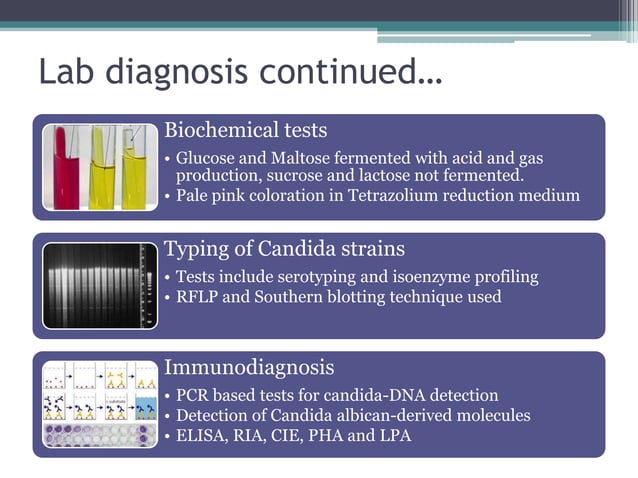 Lab diagnosis continued…

Biochemical tests
• Glucose and Maltose fermented with acid and gas production, sucrose and lactose not fermented.
• Pale pink coloration in Tetrazolium reduction medium

Typing of Candida strains
• Tests include serotyping and isoenzyme profiling
• RFLP and Southern blotting technique used

Immunodiagnosis
• PCR based tests for candida-DNA detection
• Detection of Candida albican-derived molecules
• ELISA, RIA, CIE, PHA and LPA